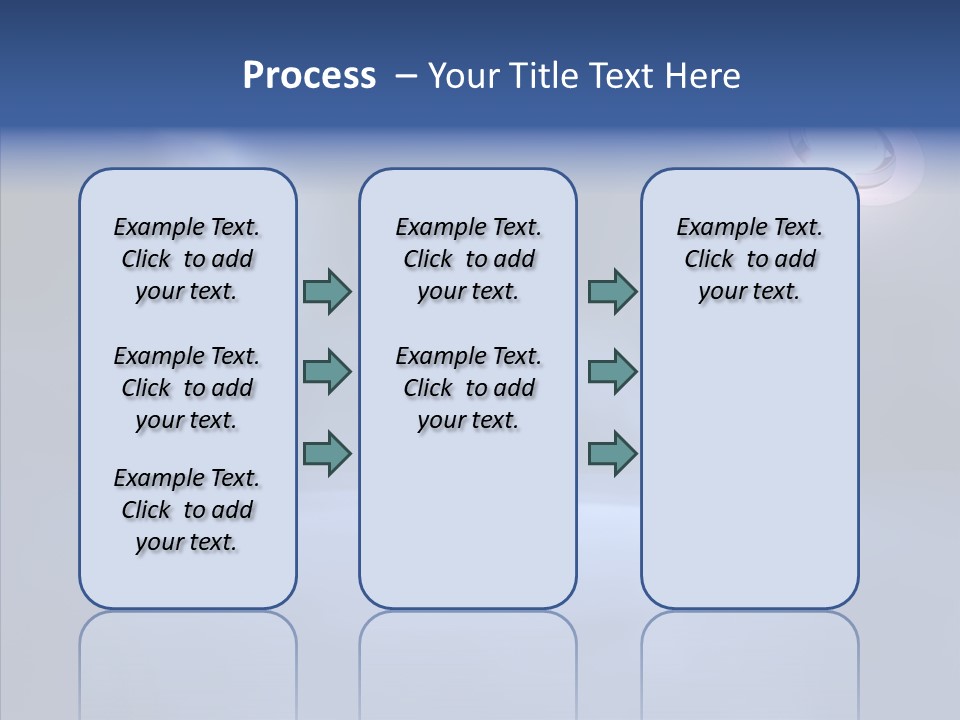 Process – Your Title Text Here

Example Text. Click to add your text.

Example Text. Click to add your text.

Example Text. Click to add your text.

Example Text. Click to add your text.

Example Text. Click to add your text.

Example Text. Click to add your text.